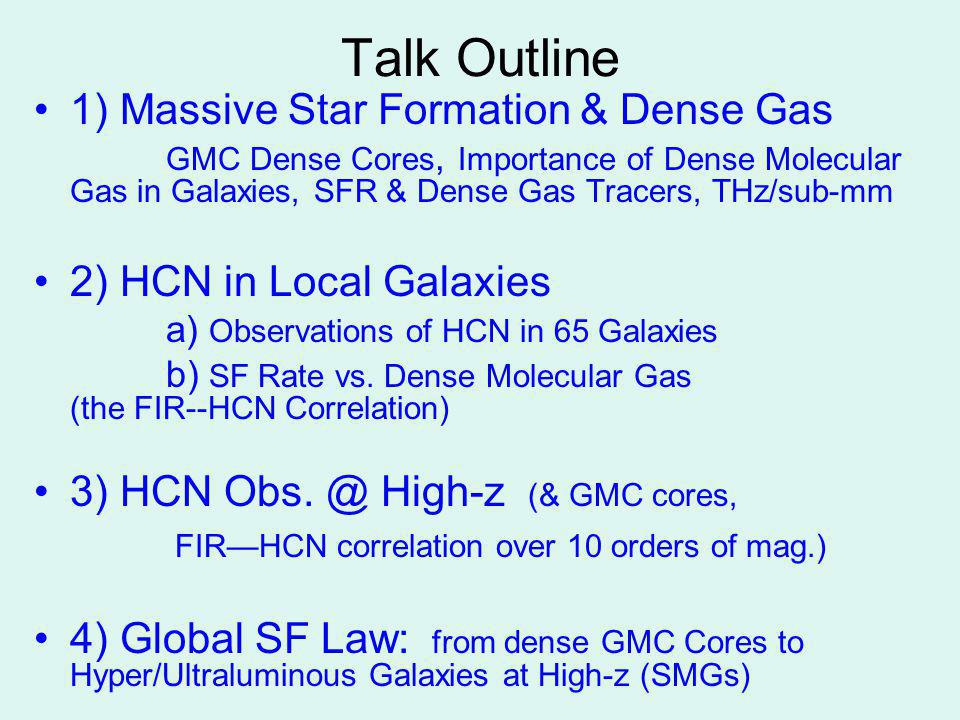 Talk Outline

• 1) Massive Star Formation & Dense Gas
GMC Dense Cores, Importance of Dense Molecular Gas in Galaxies, SFR & Dense Gas Tracers, THz/sub-mm

• 2) HCN in Local Galaxies
a) Observations of HCN in 65 Galaxies
b) SF Rate vs. Dense Molecular Gas (the FIR--HCN Correlation)

• 3) HCN Obs. @ High-z (& GMC cores,
FIR—HCN correlation over 10 orders of mag.)

• 4) Global SF Law: from dense GMC Cores to Hyper/Ultraluminous Galaxies at High-z (SMGs)